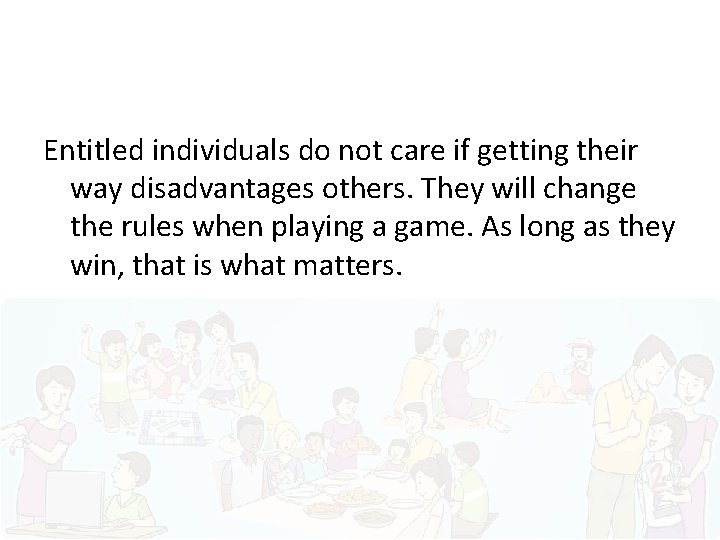 Entitled individuals do not care if getting their way disadvantages others. They will change the rules when playing a game. As long as they win, that is what matters.